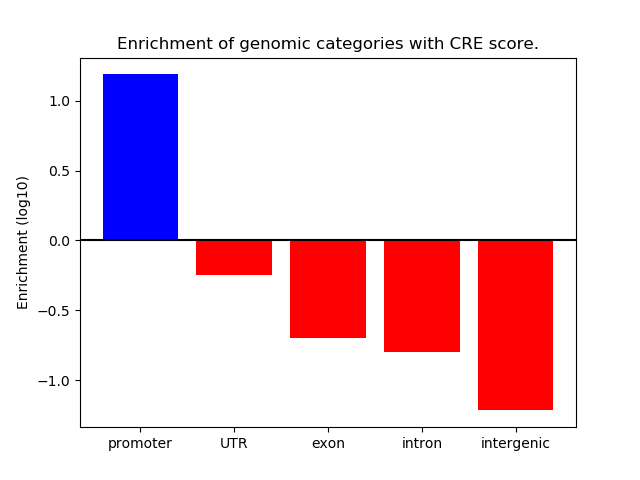 Enrichment of genomic categories with CRE score.

Enrichment (log10)

1.0
0.5
0.0
−0.5
−1.0

promoter
UTR
exon
intron
intergenic